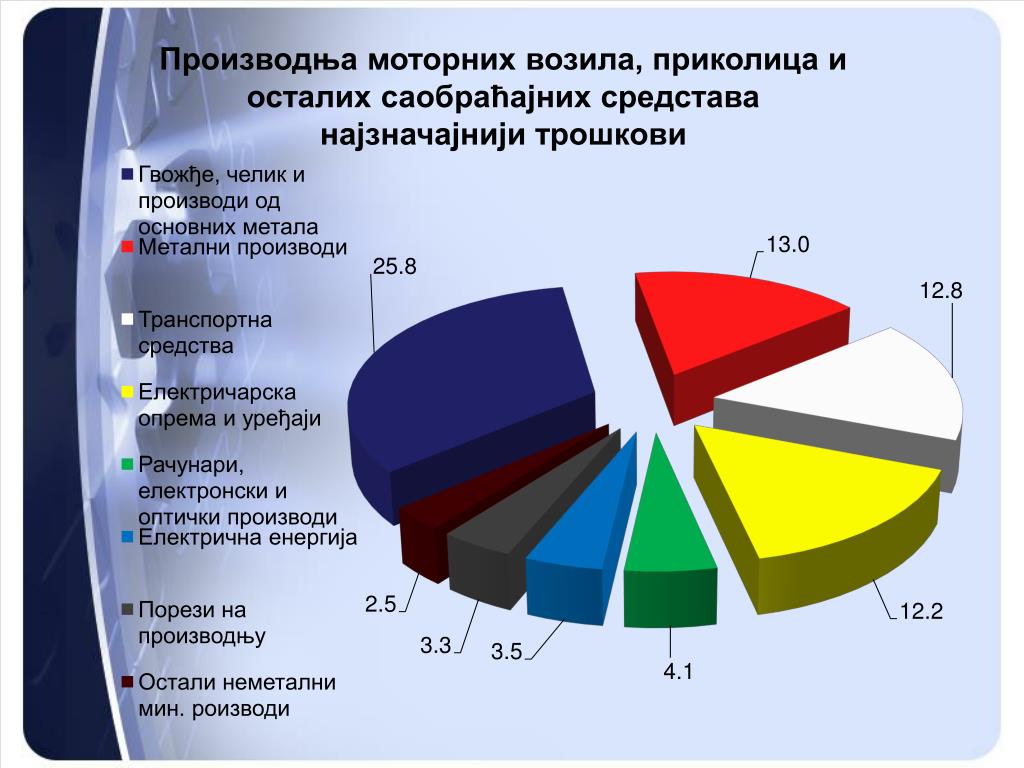 Производња моторних возила, приколица и осталих саобраћајних средстава најзначајнији трошкови

Гвожђе, челик и производи од основних метала
Метални производи
Транспортна средства
Електричарска опрема и уређаји
Рачунари, електронски и оптички производи
Електрична енергија
Порези на производњу
Остали неметални мин. роизводи

25.8
13.0
12.8
12.2
4.1
3.5
3.3
2.5